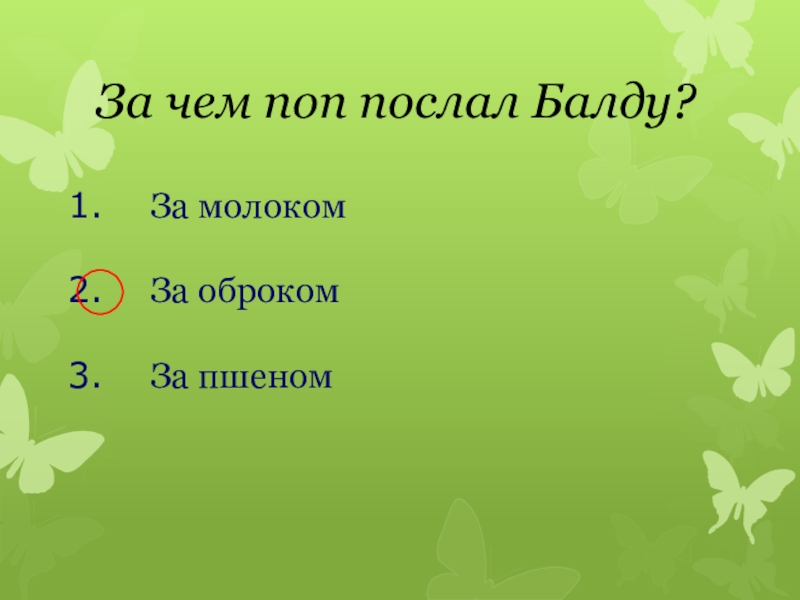 За чем поп послал Балду?

1. За молоком

2. За оброком

3. За пшеном